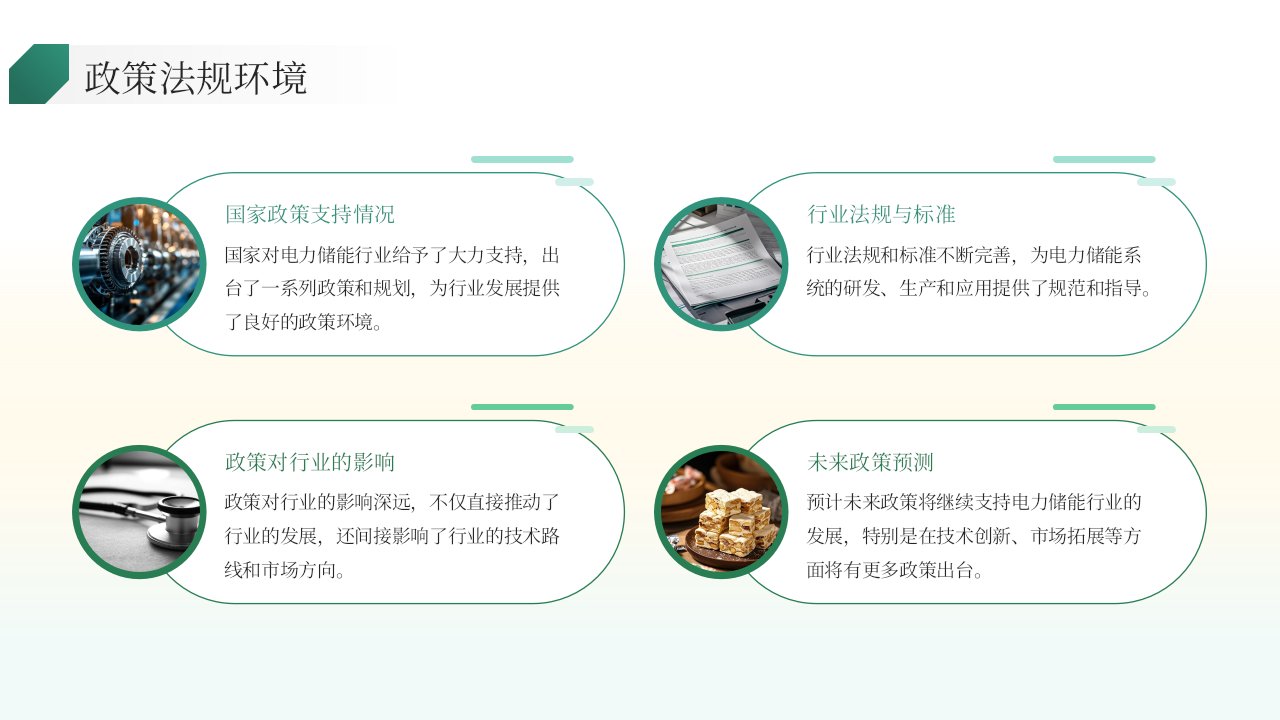 政策法规环境

国家政策支持情况

国家对电力储能行业给予了大力支持，出台了一系列政策和规划，为行业发展提供了良好的政策环境。

行业法规与标准

行业法规和标准不断完善，为电力储能系统的研发、生产和应用提供了规范和指导。

政策对行业的影响

政策对行业的影响深远，不仅直接推动了行业的发展，还间接影响了行业的技术路线和市场方向。

未来政策预测

预计未来政策将继续支持电力储能行业的发展，特别是在技术创新、市场拓展等方面将有更多政策出台。